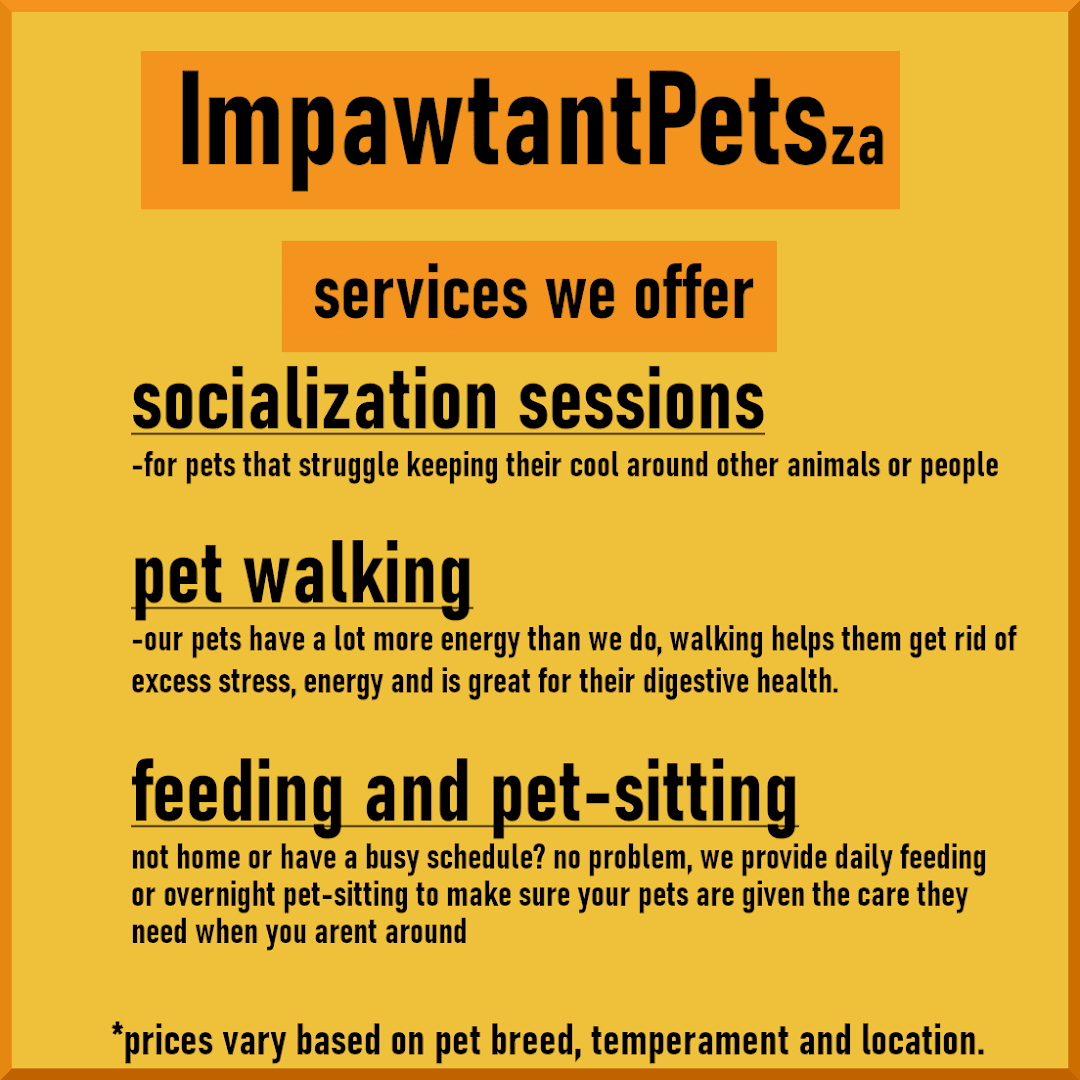 ImpawtantPetsza

services we offer

socialization sessions

-for pets that struggle keeping their cool around other animals or people

pet walking

-our pets have a lot more energy than we do, walking helps them get rid of excess stress, energy and is great for their digestive health.

feeding and pet-sitting

not home or have a busy schedule? no problem, we provide daily feeding or overnight pet-sitting to make sure your pets are given the care they need when you arent around

*prices vary based on pet breed, temperament and location.